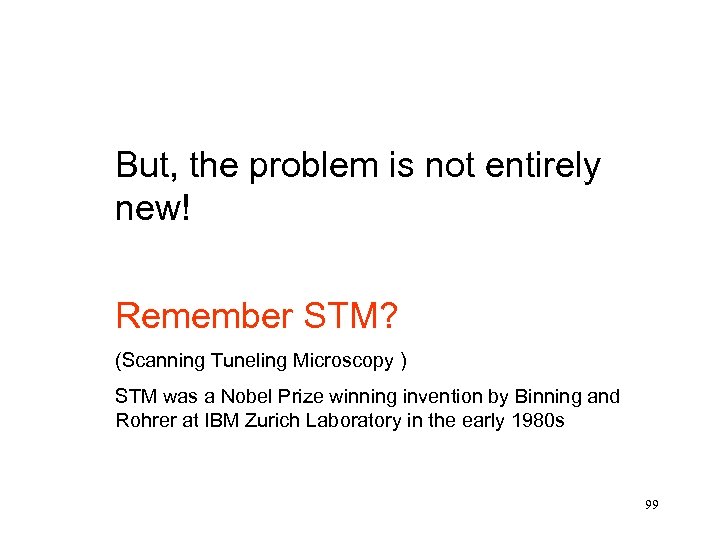 But, the problem is not entirely new!

Remember STM?

(Scanning Tuneling Microscopy )

STM was a Nobel Prize winning invention by Binning and Rohrer at IBM Zurich Laboratory in the early 1980s

99